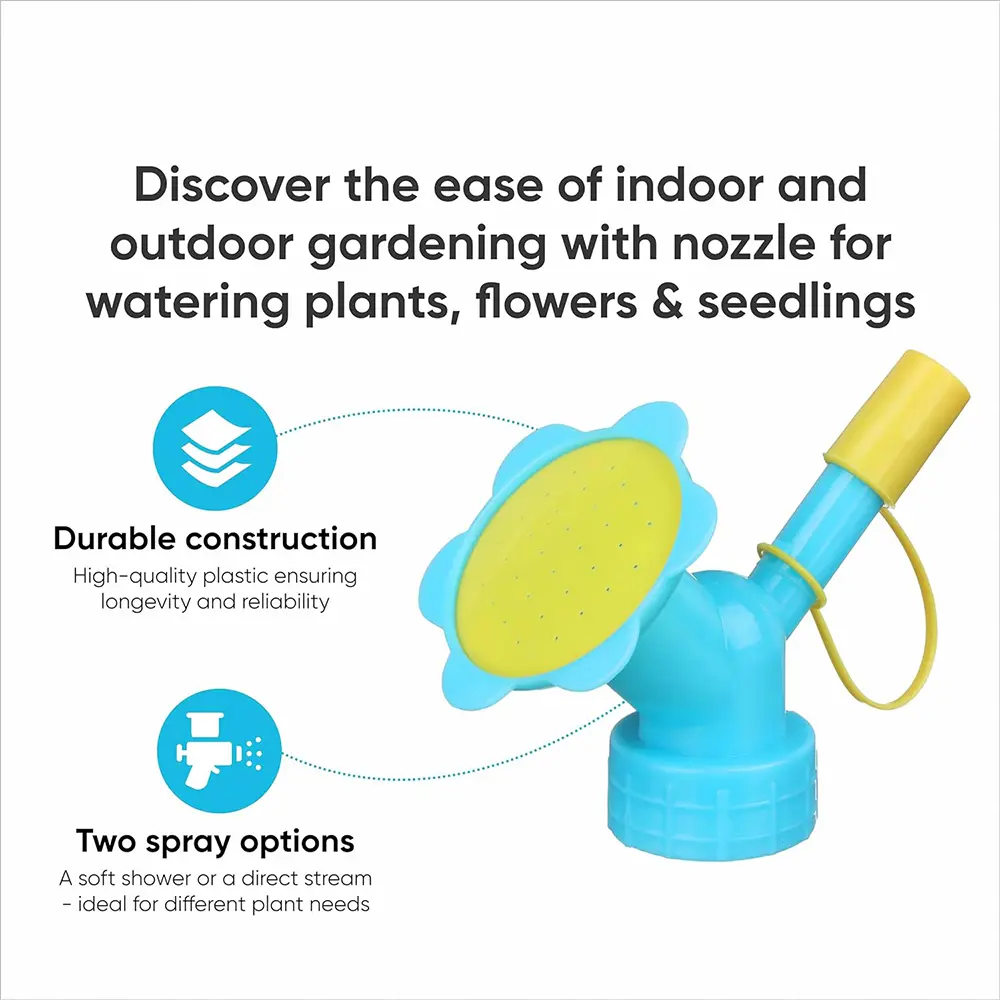 Discover the ease of indoor and outdoor gardening with nozzle for watering plants, flowers & seedlings

Durable construction
High-quality plastic ensuring longevity and reliability

Two spray options
A soft shower or a direct stream - ideal for different plant needs